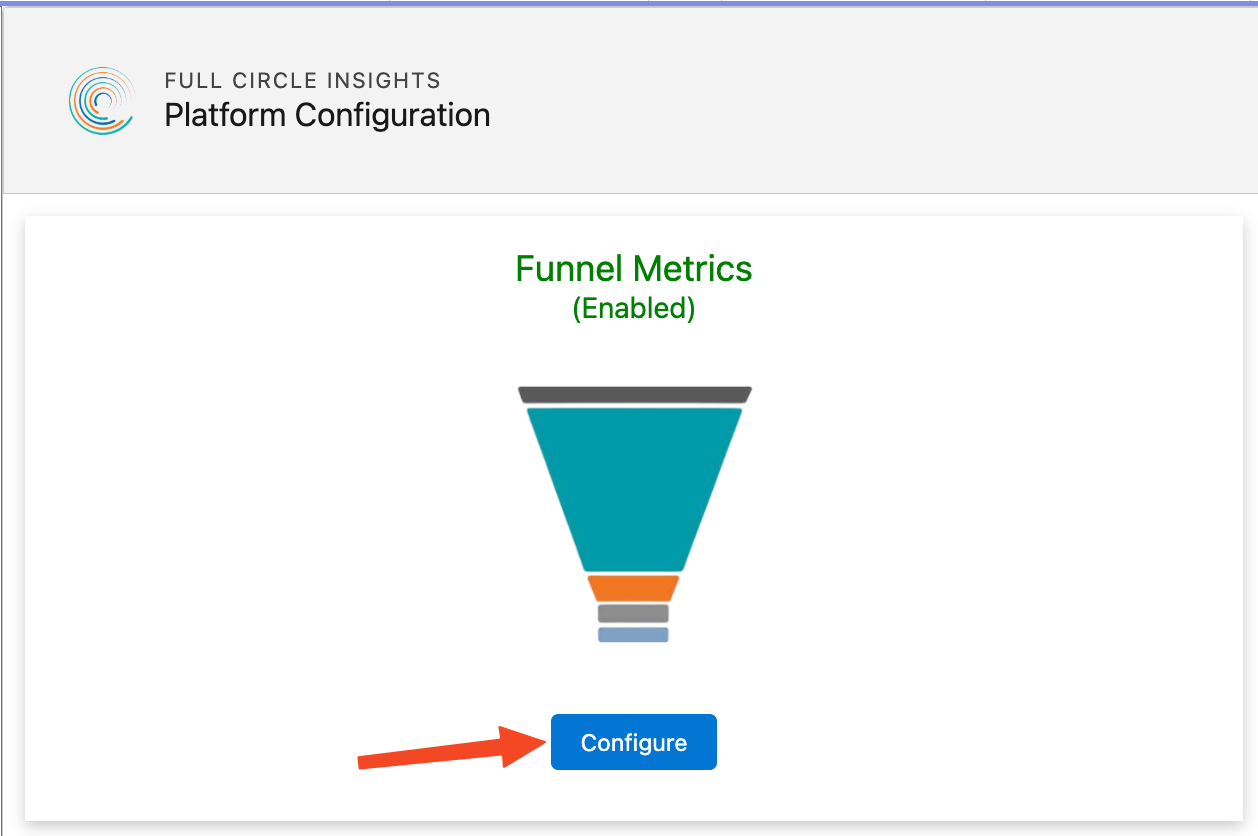 FULL CIRCLE INSIGHTS
Platform Configuration

Funnel Metrics
(Enabled)

Configure